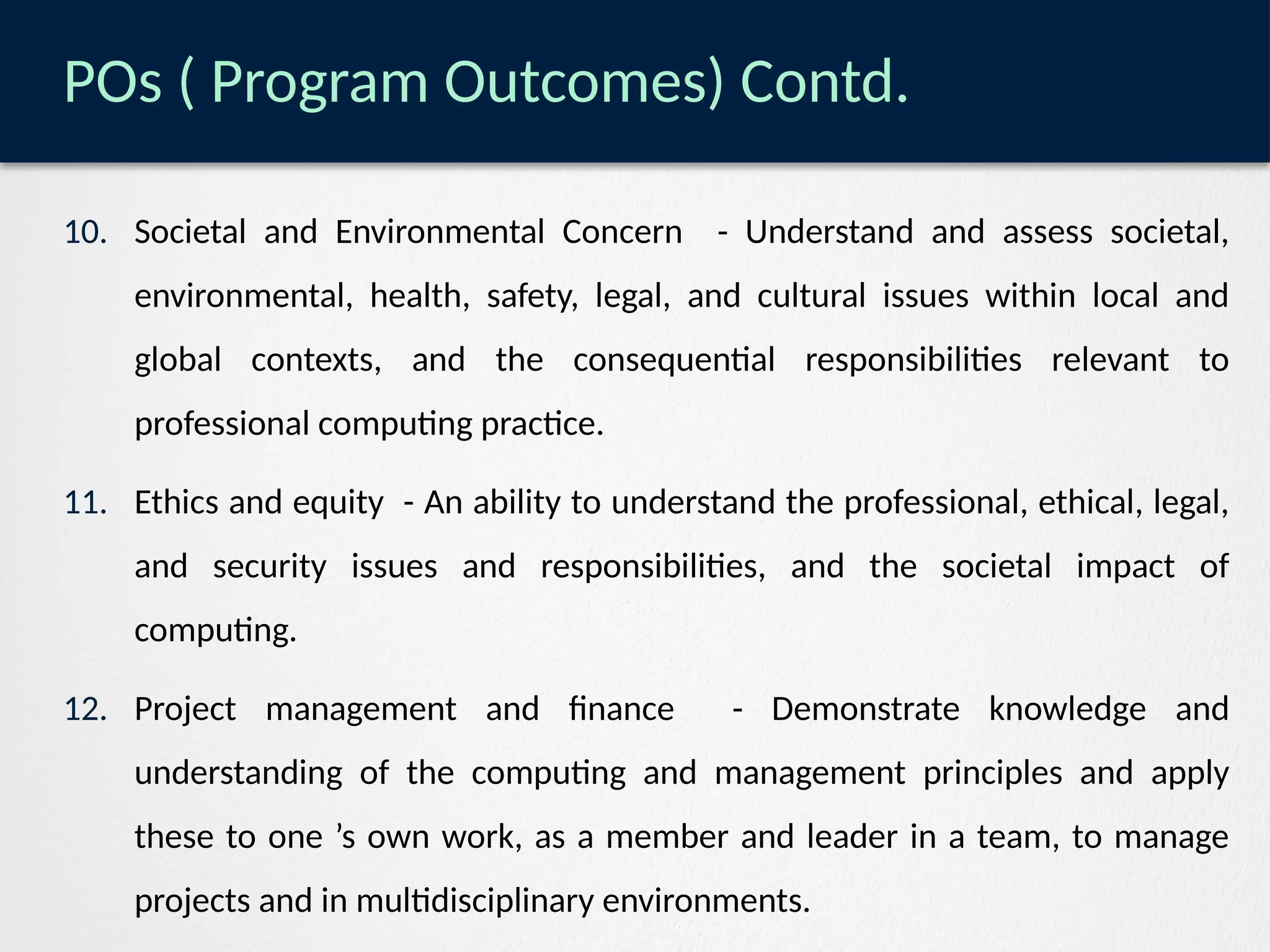 POs ( Program Outcomes) Contd.

10. Societal and Environmental Concern - Understand and assess societal, environmental, health, safety, legal, and cultural issues within local and global contexts, and the consequential responsibilities relevant to professional computing practice.

11. Ethics and equity - An ability to understand the professional, ethical, legal, and security issues and responsibilities, and the societal impact of computing.

12. Project management and finance - Demonstrate knowledge and understanding of the computing and management principles and apply these to one ’s own work, as a member and leader in a team, to manage projects and in multidisciplinary environments.